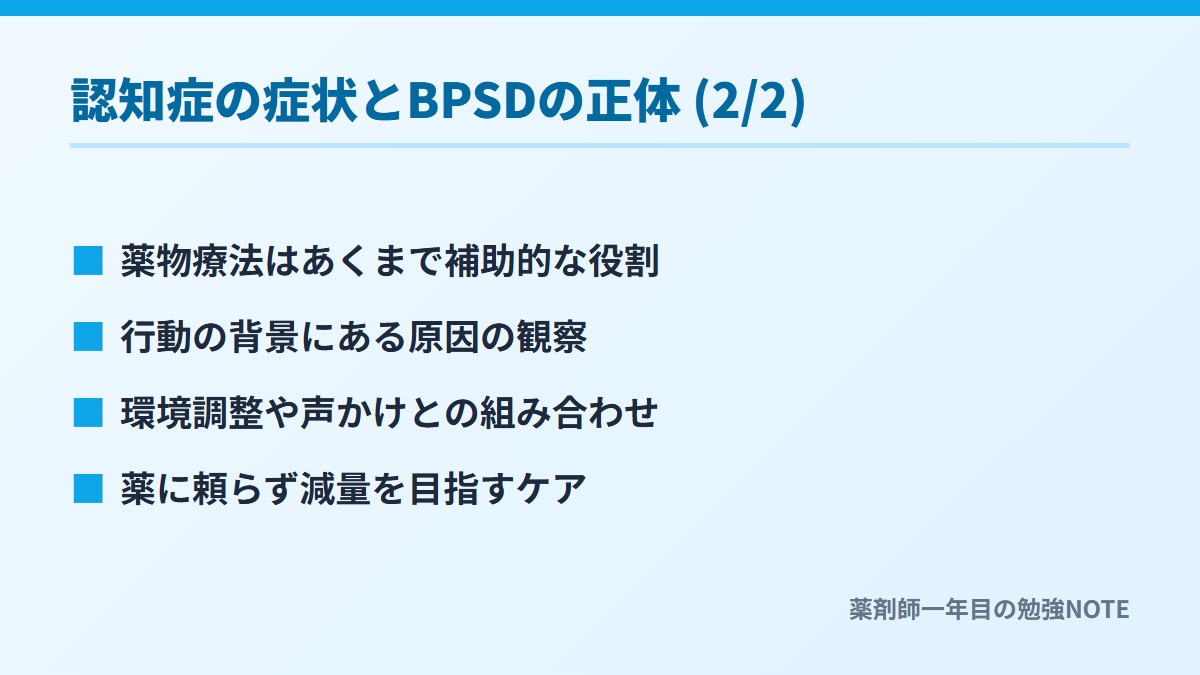 認知症の症状とBPSDの正体 (2/2)

■ 薬物療法はあくまで補助的な役割

■ 行動の背景にある原因の観察

■ 環境調整や声かけとの組み合わせ

■ 薬に頼らず減量を目指すケア

薬剤師一年目の勉強NOTE